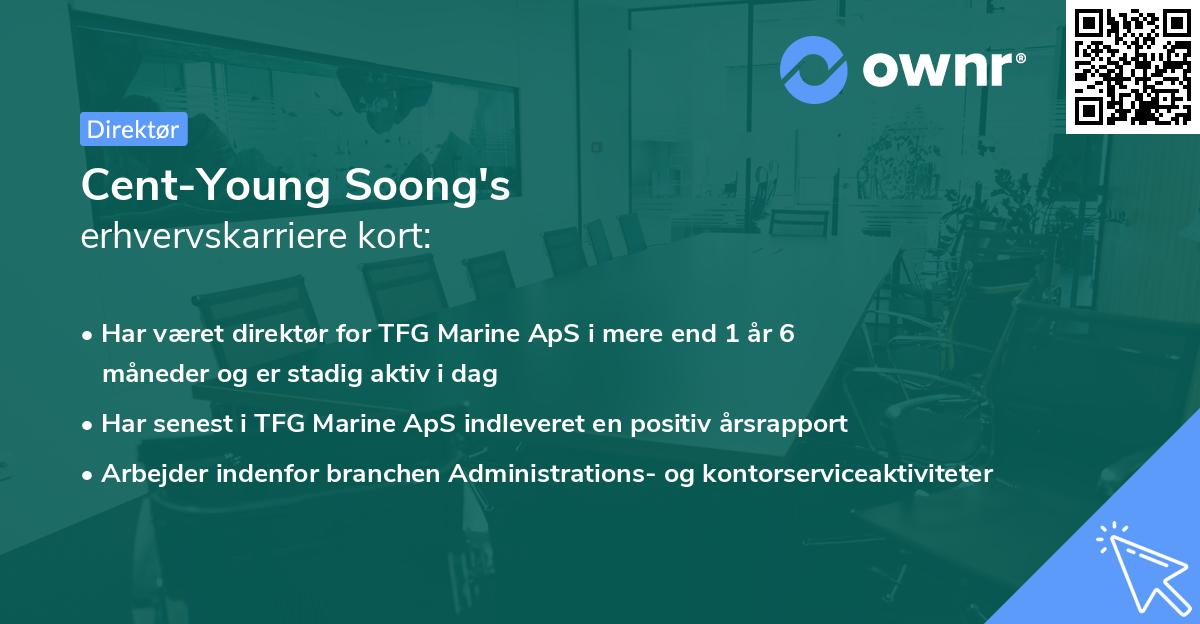 ownr®

Direktør

Cent-Young Soong's
erhvervskarriere kort:

• Har været direktør for TFG Marine ApS i mere end 1 år 6 måneder og er stadig aktiv i dag

• Har senest i TFG Marine ApS indleveret en positiv årsrapport

• Arbejder indenfor branchen Administrations- og kontorserviceaktiviteter